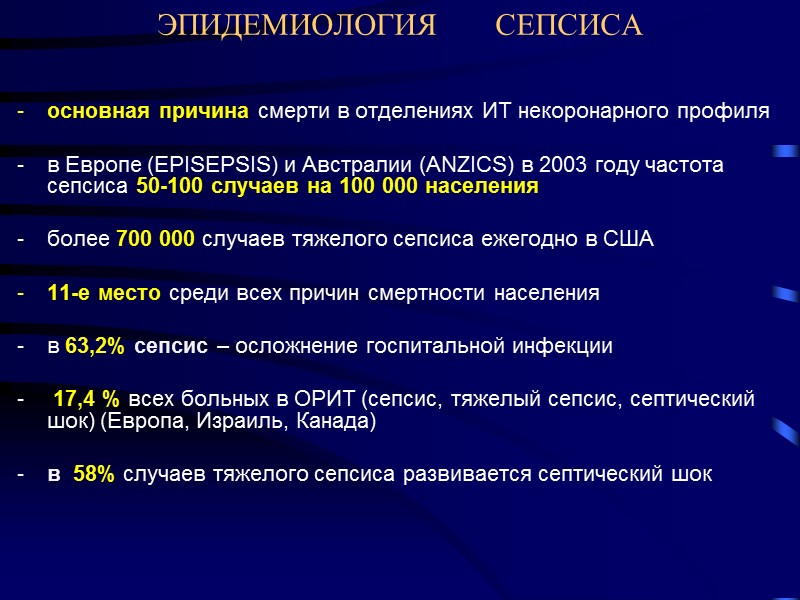 ЭПИДЕМИОЛОГИЯ СЕПСИСА

- основная причина смерти в отделениях ИТ некоронарного профиля

- в Европе (EPISEPSIS) и Австралии (ANZICS) в 2003 году частота сепсиса 50-100 случаев на 100 000 населения

- более 700 000 случаев тяжелого сепсиса ежегодно в США

- 11-е место среди всех причин смертности населения

- в 63,2% сепсис – осложнение госпитальной инфекции

- 17,4 % всех больных в ОРИТ (сепсис, тяжелый сепсис, септический шок) (Европа, Израиль, Канада)

- в 58% случаев тяжелого сепсиса развивается септический шок